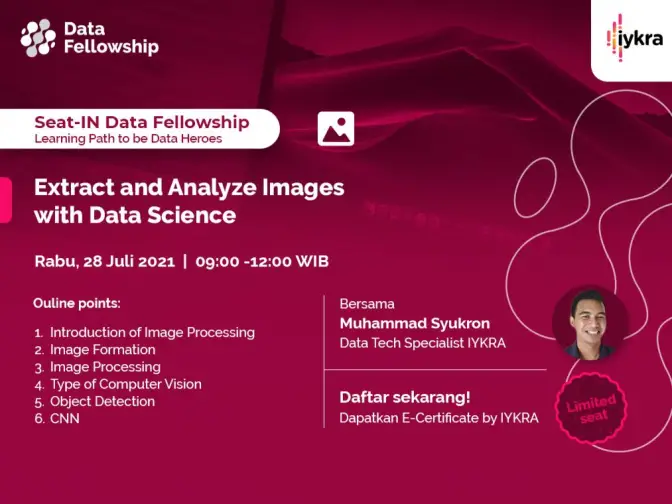 Data Fellowship

iykra

Seat-IN Data Fellowship
Learning Path to be Data Heroes

Extract and Analyze Images with Data Science

Rabu, 28 Juli 2021 | 09:00 -12:00 WIB

Ouline points:

1. Introduction of Image Processing
2. Image Formation
3. Image Processing
4. Type of Computer Vision
5. Object Detection
6. CNN

Bersama
Muhammad Syukron
Data Tech Specialist IYKRA

Daftar sekarang!
Dapatkan E-Certificate by IYKRA

Limited seat